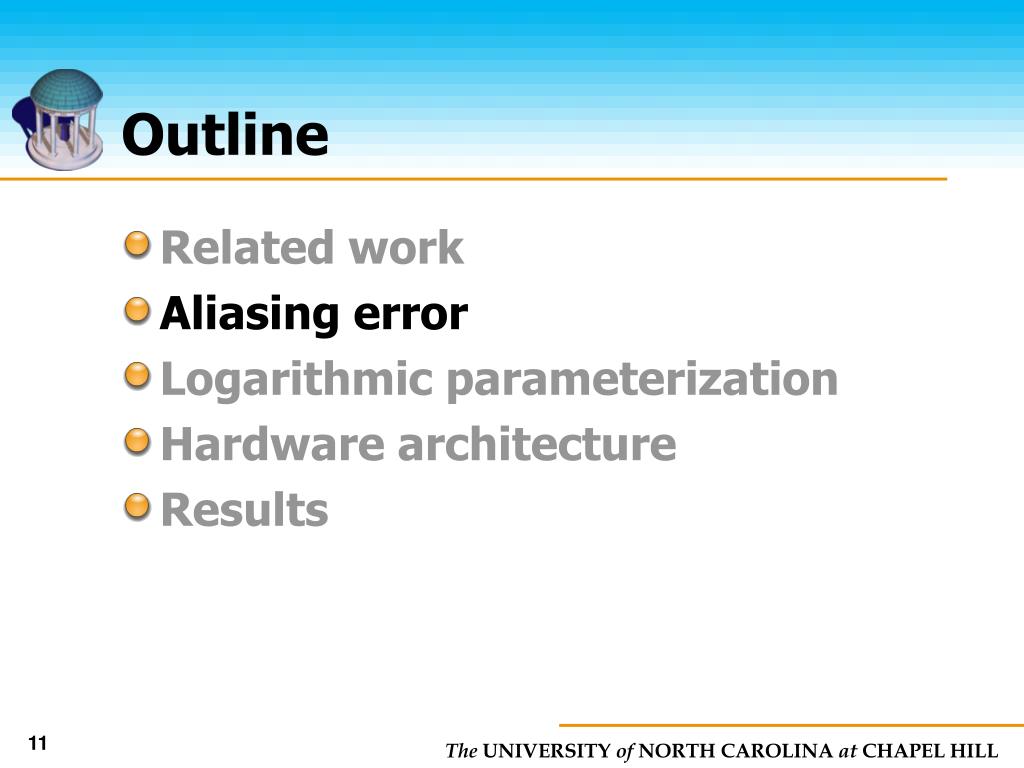 Outline

Related work
Aliasing error
Logarithmic parameterization
Hardware architecture
Results

11

The UNIVERSITY of NORTH CAROLINA at CHAPEL HILL